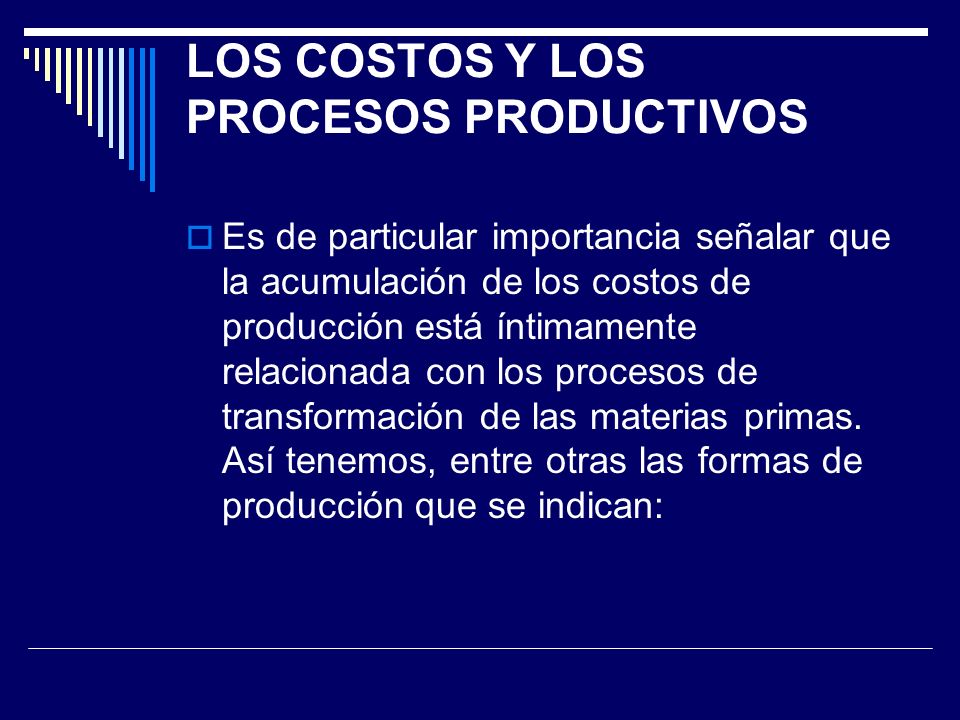 LOS COSTOS Y LOS PROCESOS PRODUCTIVOS

Es de particular importancia señalar que la acumulación de los costos de producción está íntimamente relacionada con los procesos de transformación de las materias primas. Así tenemos, entre otras las formas de producción que se indican: